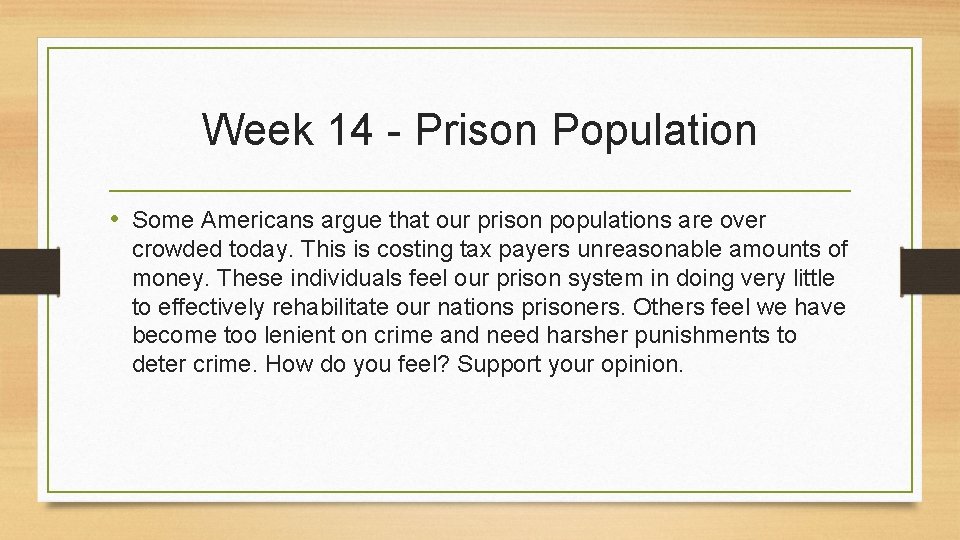 Week 14 - Prison Population

• Some Americans argue that our prison populations are over crowded today. This is costing tax payers unreasonable amounts of money. These individuals feel our prison system in doing very little to effectively rehabilitate our nations prisoners. Others feel we have become too lenient on crime and need harsher punishments to deter crime. How do you feel? Support your opinion.